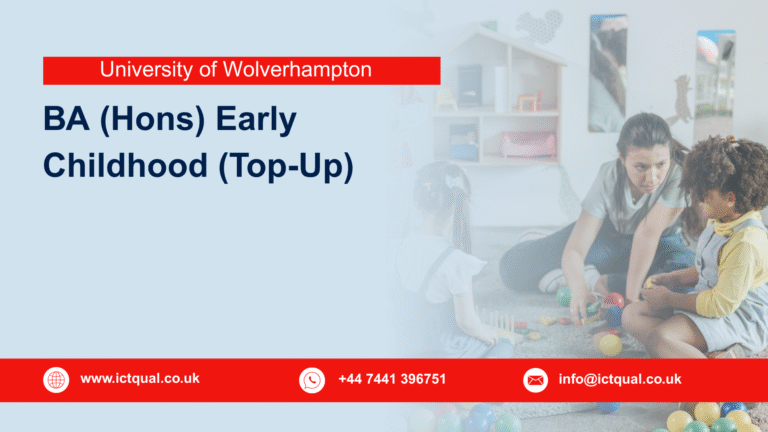 University of Wolverhampton

BA (Hons) Early Childhood (Top-Up)

www.ictqual.co.uk
+44 7441 396751
info@ictqual.co.uk